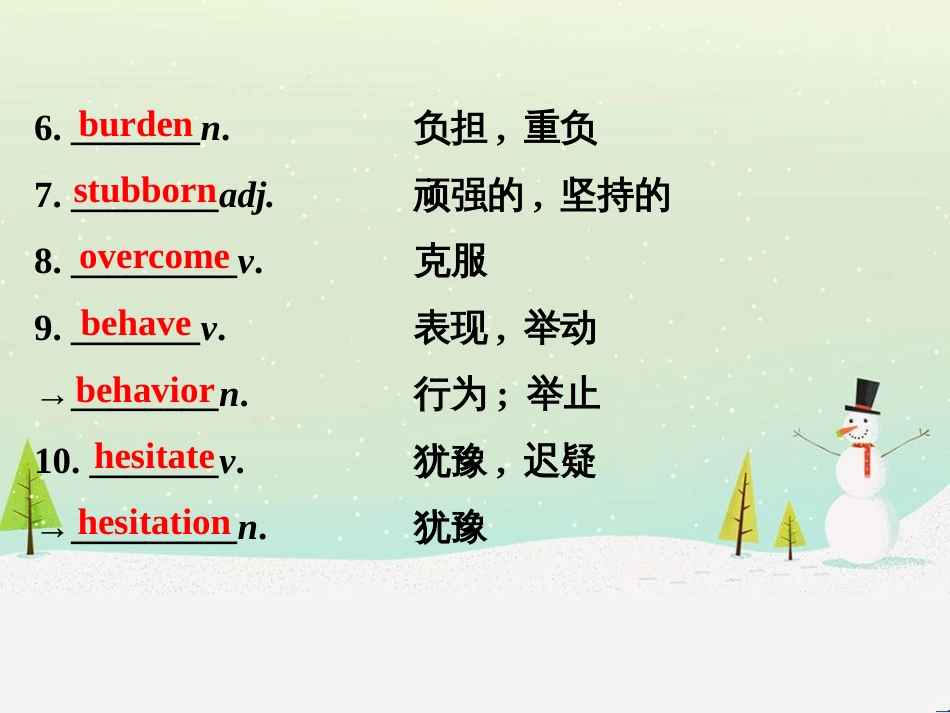 6. burden n. 负担，重负

7. stubborn adj. 顽强的，坚持的

8. overcome v. 克服

9. behave v. 表现，举动

→behavior n. 行为；举止

10. hesitate v. 犹豫，迟疑

→hesitation n. 犹豫